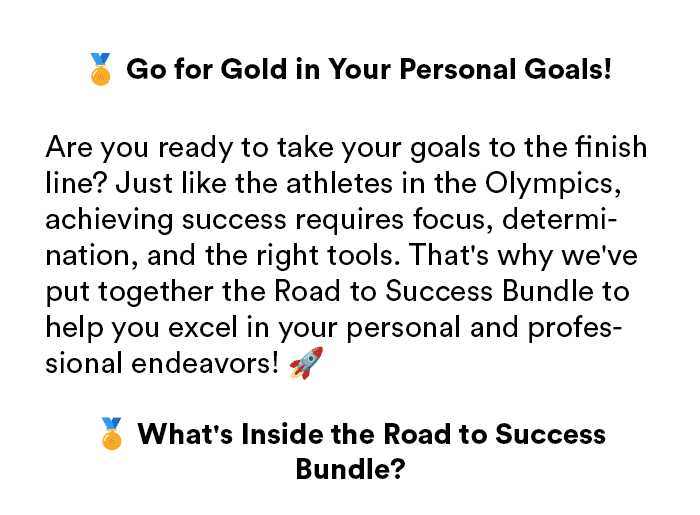 🏅 Go for Gold in Your Personal Goals!

Are you ready to take your goals to the finish line? Just like the athletes in the Olympics, achieving success requires focus, determination, and the right tools. That's why we've put together the Road to Success Bundle to help you excel in your personal and professional endeavors! 🚀

🏅 What's Inside the Road to Success Bundle?